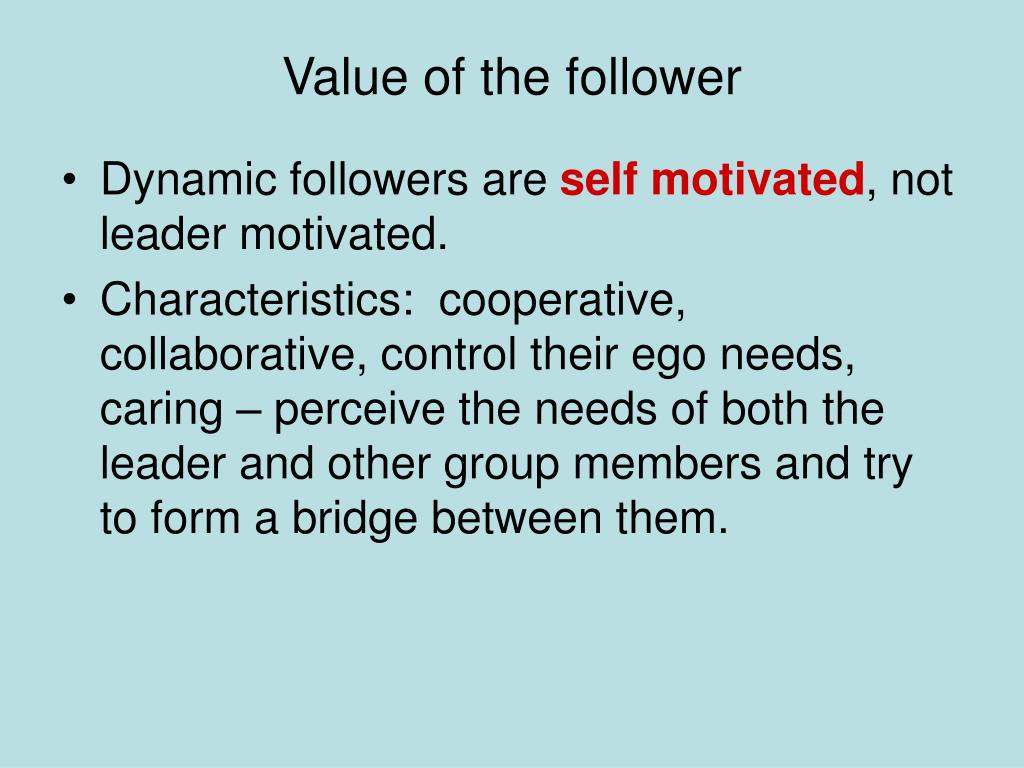 Value of the follower

• Dynamic followers are self motivated, not leader motivated.

• Characteristics: cooperative, collaborative, control their ego needs, caring – perceive the needs of both the leader and other group members and try to form a bridge between them.